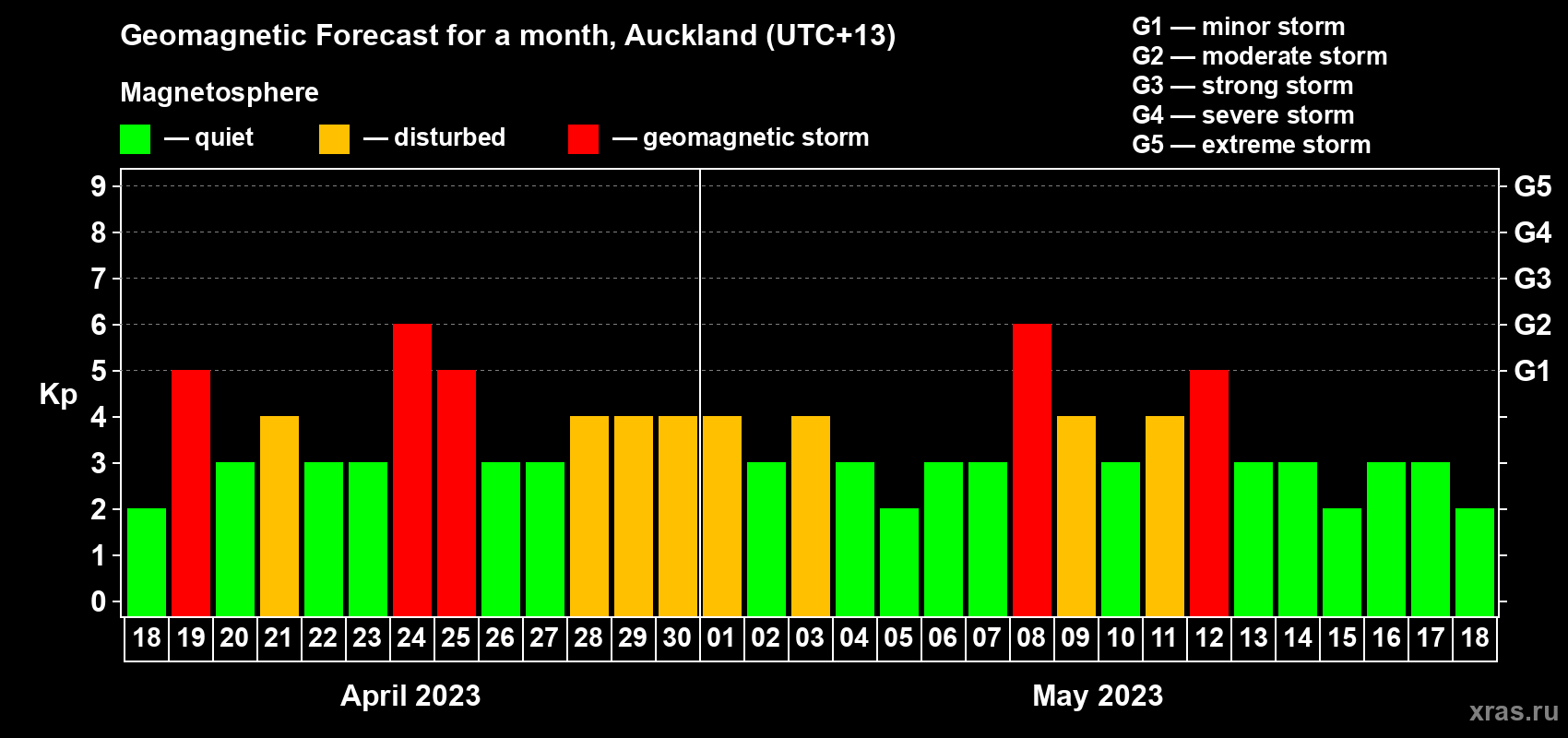 Geomagnetic Forecast for a month, Auckland (UTC+13)

Magnetosphere

— quiet — disturbed — geomagnetic storm

G1 — minor storm
G2 — moderate storm
G3 — strong storm
G4 — severe storm
G5 — extreme storm

Kp

9
8
7
6
5
4
3
2
1
0

G5
G4
G3
G2
G1

18 19 20 21 22 23 24 25 26 27 28 29 30 01 02 03 04 05 06 07 08 09 10 11 12 13 14 15 16 17 18

April 2023

May 2023

xras.ru